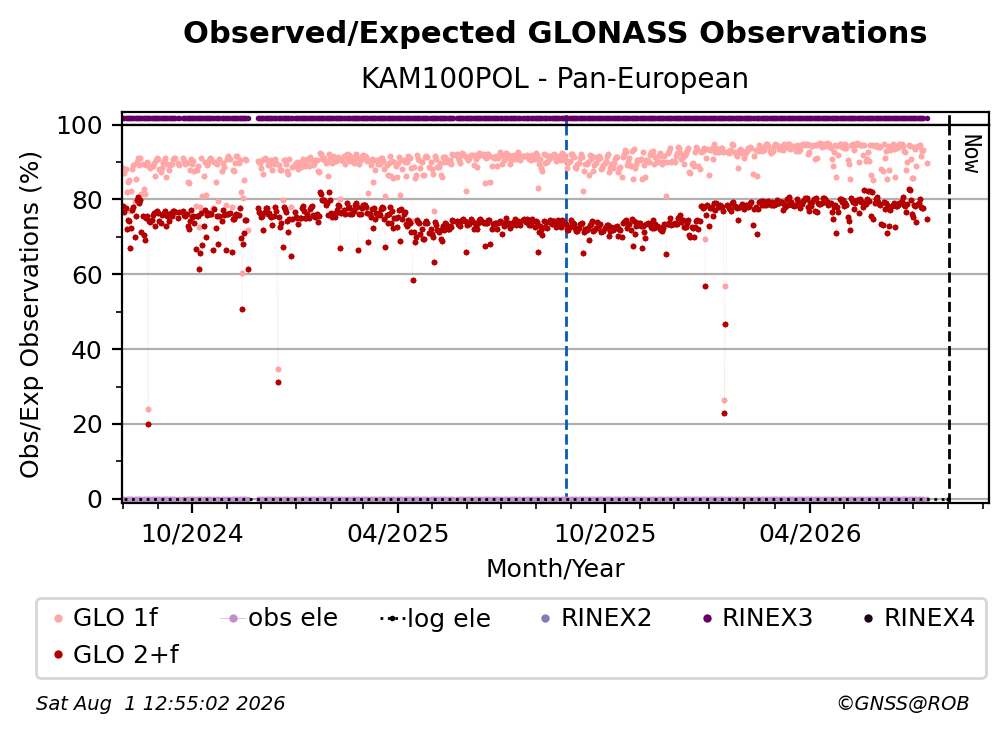 Observed/Expected GLONASS Observations
KAM100POL - Pan-European

Obs/Exp Observations (%)

100
80
60
40
20
0

Now

10/2024
04/2025
10/2025
04/2026

Month/Year

GLO 1f
obs ele
log ele
RINEX2
RINEX3
RINEX4
GLO 2+f

Sat Aug 1 12:55:02 2026
©GNSS@ROB